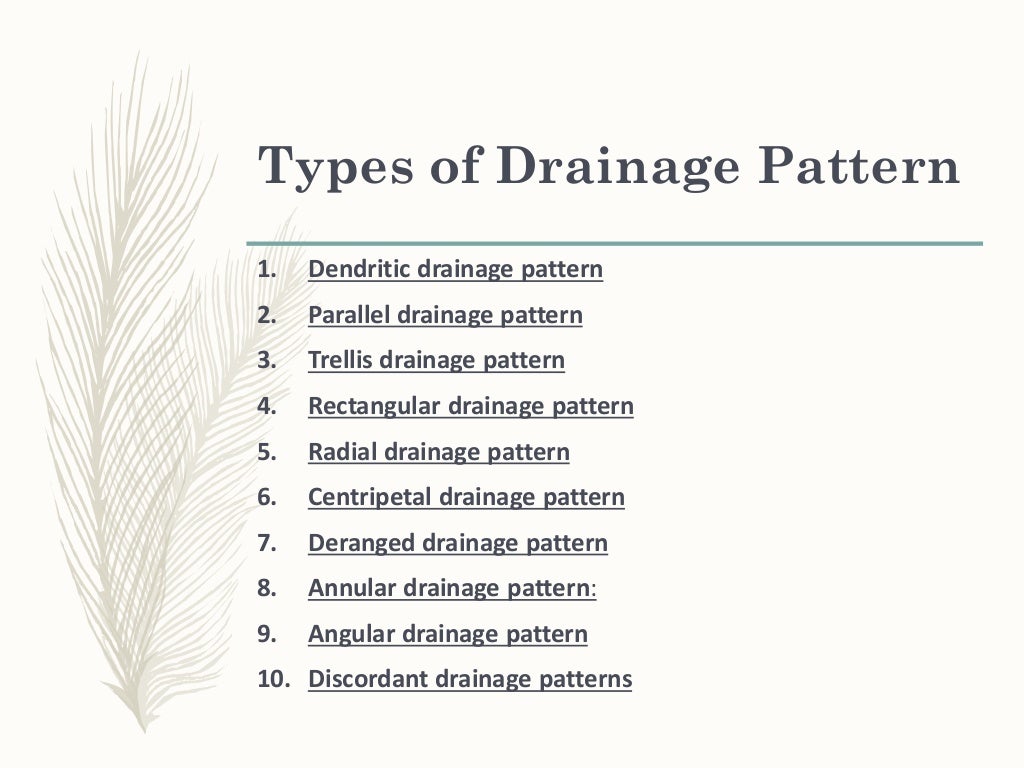 Types of Drainage Pattern

1. Dendritic drainage pattern
2. Parallel drainage pattern
3. Trellis drainage pattern
4. Rectangular drainage pattern
5. Radial drainage pattern
6. Centripetal drainage pattern
7. Deranged drainage pattern
8. Annular drainage pattern:
9. Angular drainage pattern
10. Discordant drainage patterns